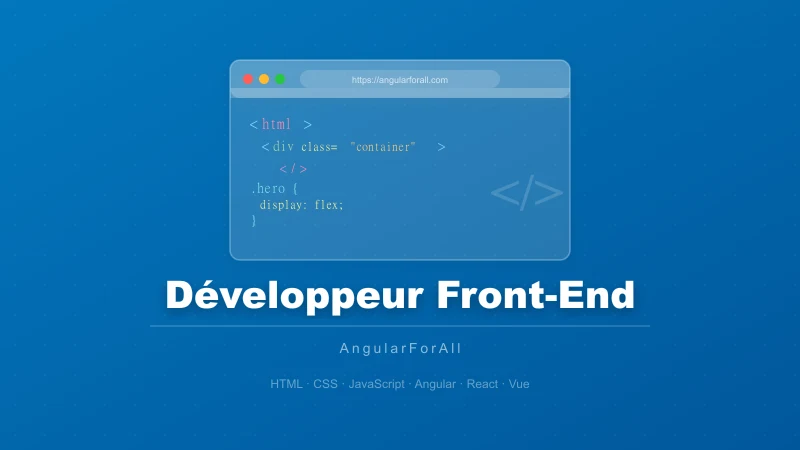 https://angularforall.com

< html >
< div class= "container" >
< / >
.hero {
display: flex;
}

</>

Développeur Front-End

AngularForAll

HTML · CSS · JavaScript · Angular · React · Vue